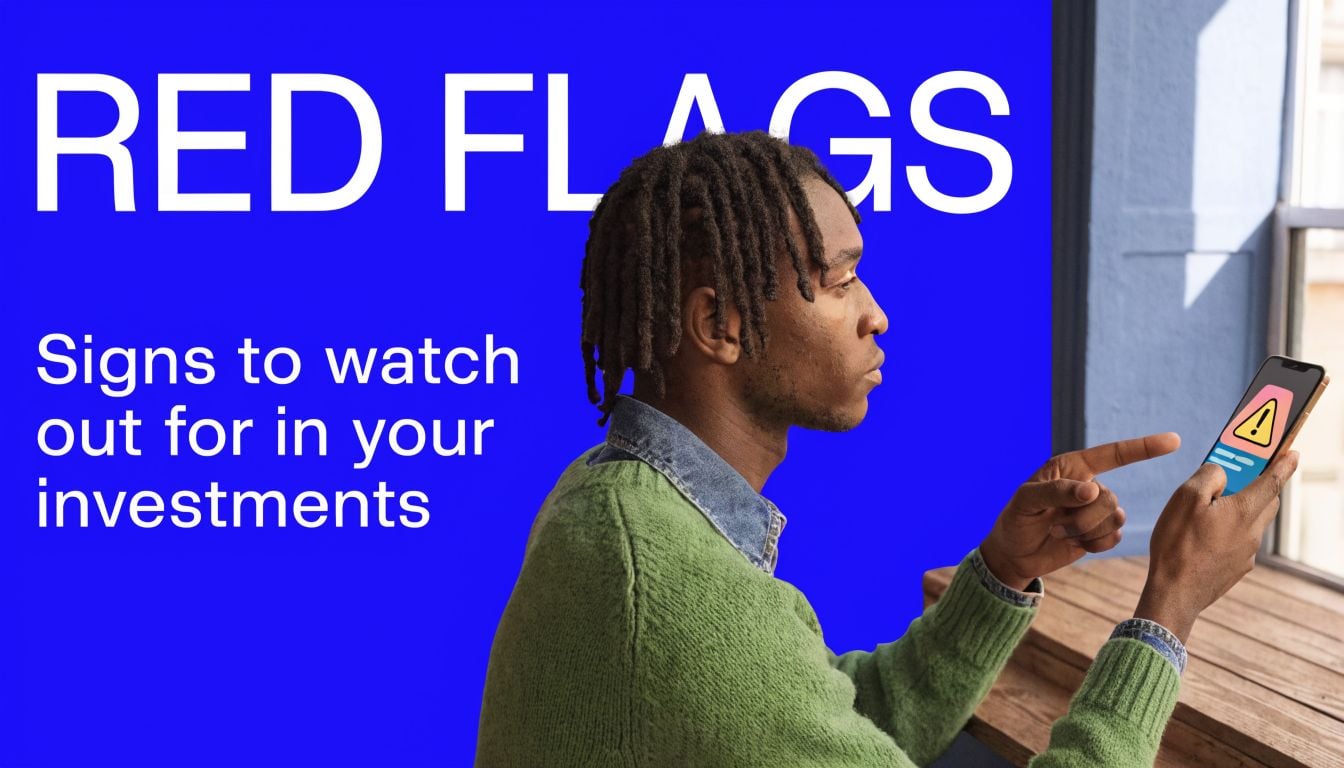 RED FLAGS

Signs to watch out for in your investments